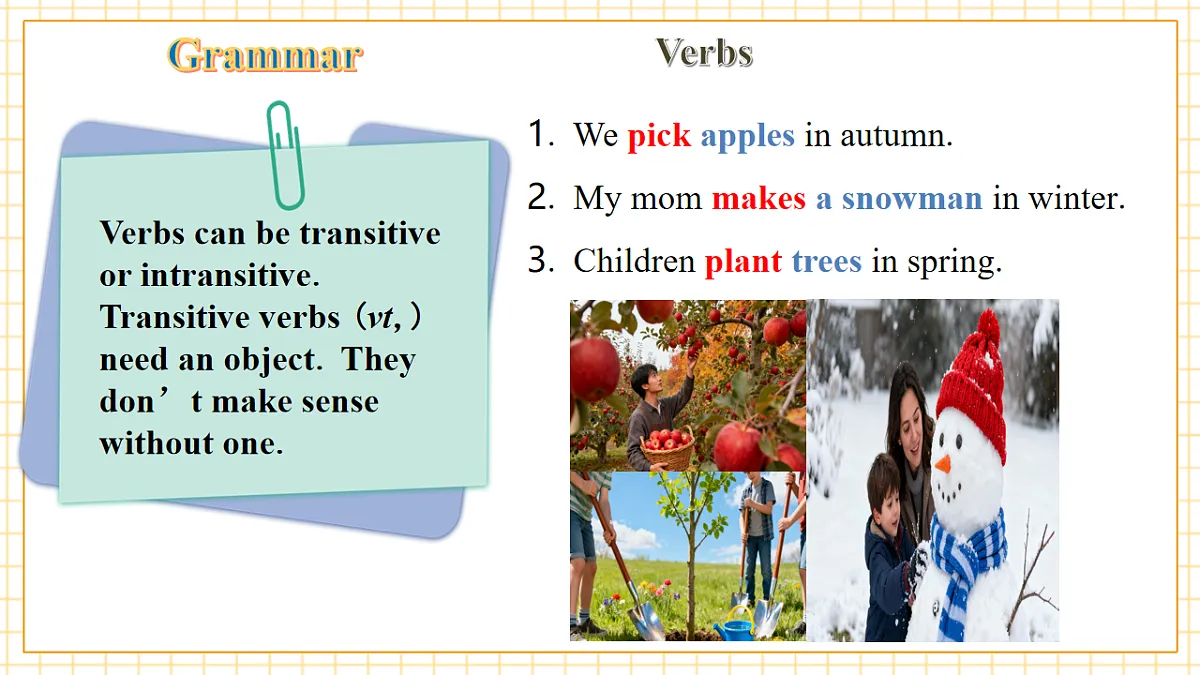 Grammar

Verbs can be transitive or intransitive. Transitive verbs（vt,）need an object. They don’t make sense without one.

Verbs

1. We pick apples in autumn.

2. My mom makes a snowman in winter.

3. Children plant trees in spring.